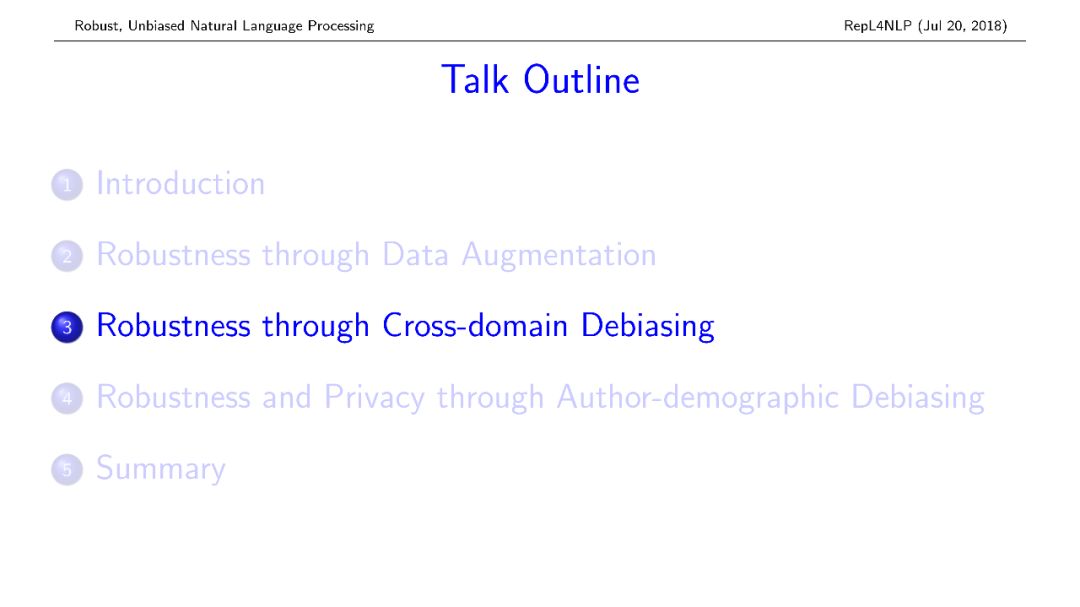 Robust, Unbiased Natural Language Processing

RepL4NLP (Jul 20, 2018)

Talk Outline

1 Introduction

2 Robustness through Data Augmentation

3 Robustness through Cross-domain Debiasing

4 Robustness and Privacy through Author-demographic Debiasing

5 Summary